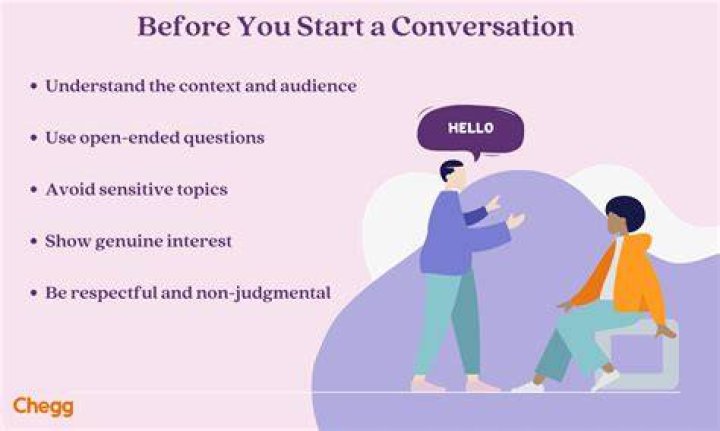 Before You Start a Conversation

• Understand the context and audience

• Use open-ended questions

• Avoid sensitive topics

• Show genuine interest

• Be respectful and non-judgmental

HELLO

Chegg